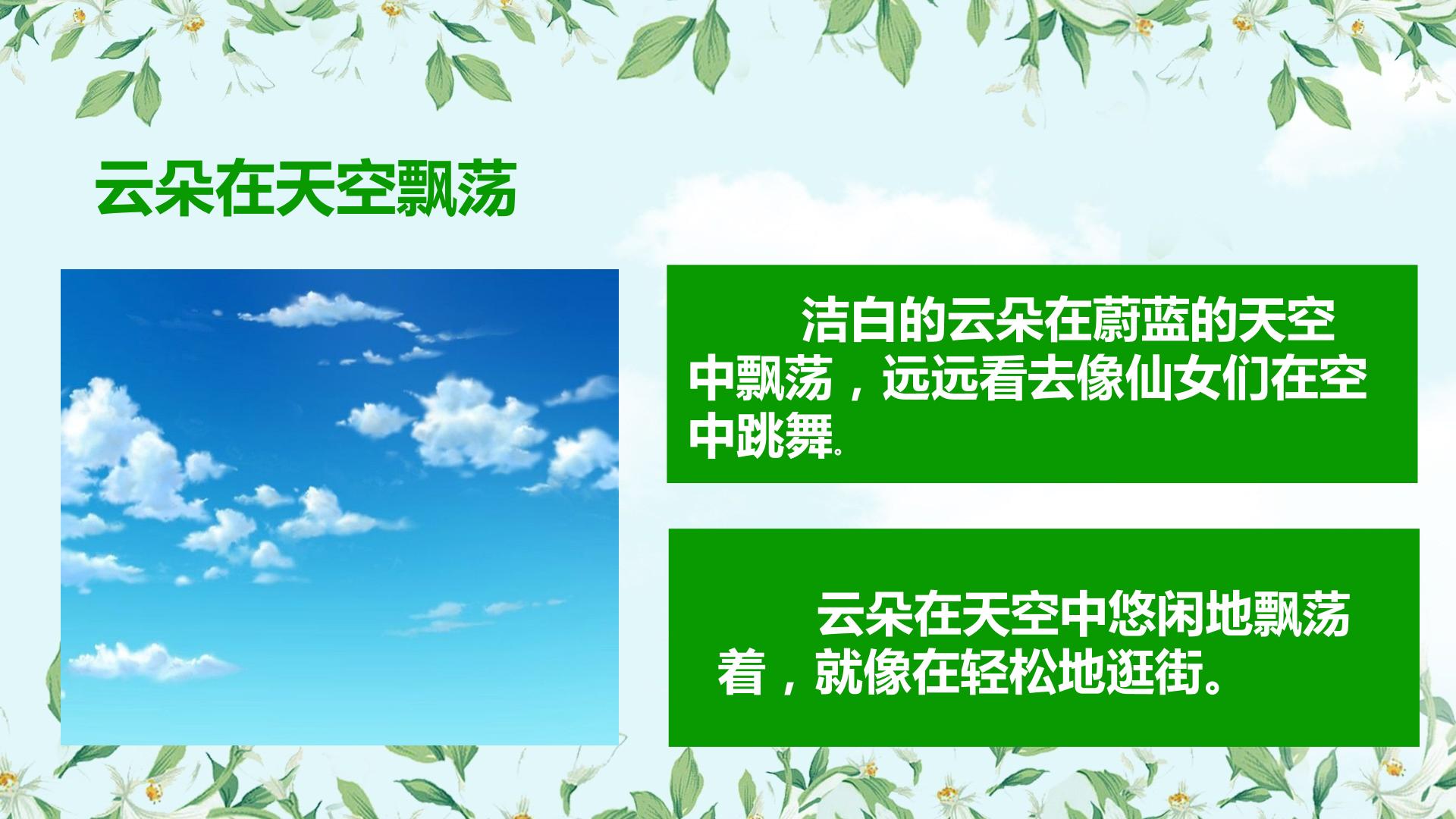 云朵在天空飘荡

洁白的云朵在蔚蓝的天空中飘荡，远远看去像仙女们在空中跳舞。

云朵在天空中悠闲地飘荡着，就像在轻松地逛街。